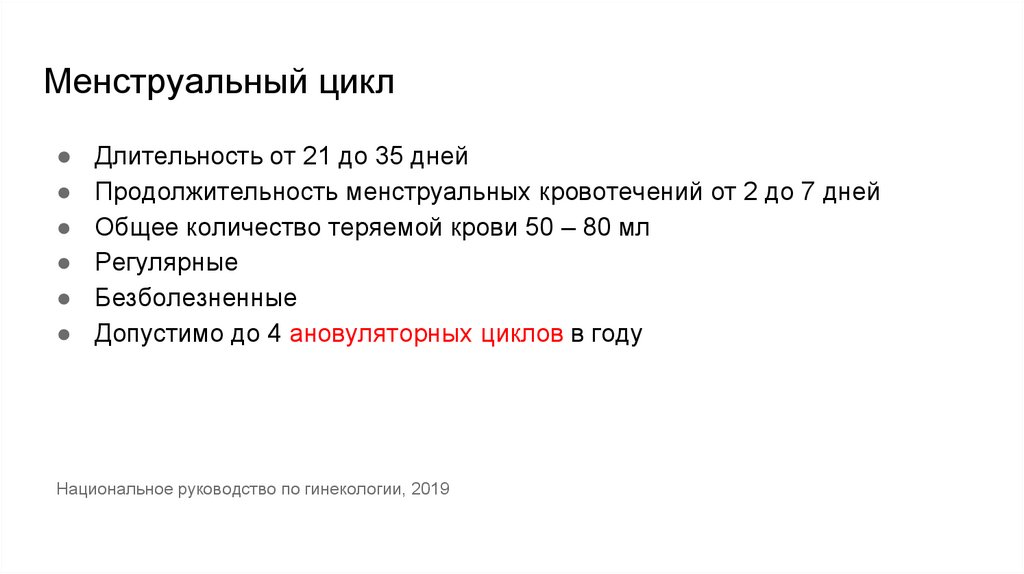 Менструальный цикл

● Длительность от 21 до 35 дней
● Продолжительность менструальных кровотечений от 2 до 7 дней
● Общее количество теряемой крови 50 – 80 мл
● Регулярные
● Безболезненные
● Допустимо до 4 ановуляторных циклов в году

Национальное руководство по гинекологии, 2019